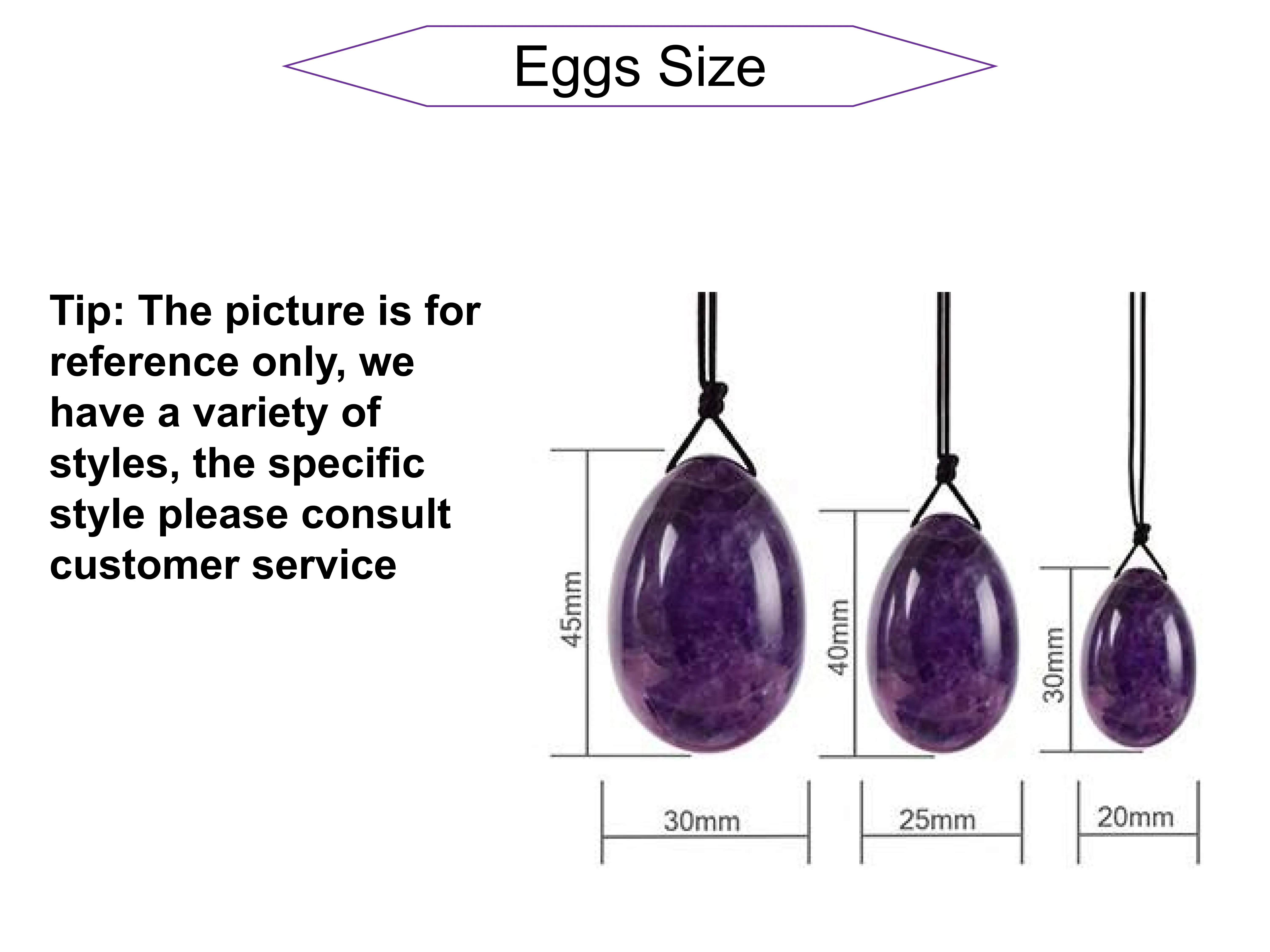 Eggs Size

Tip: The picture is for reference only, we have a variety of styles, the specific style please consult customer service

45mm

40mm

30mm

30mm

25mm

20mm